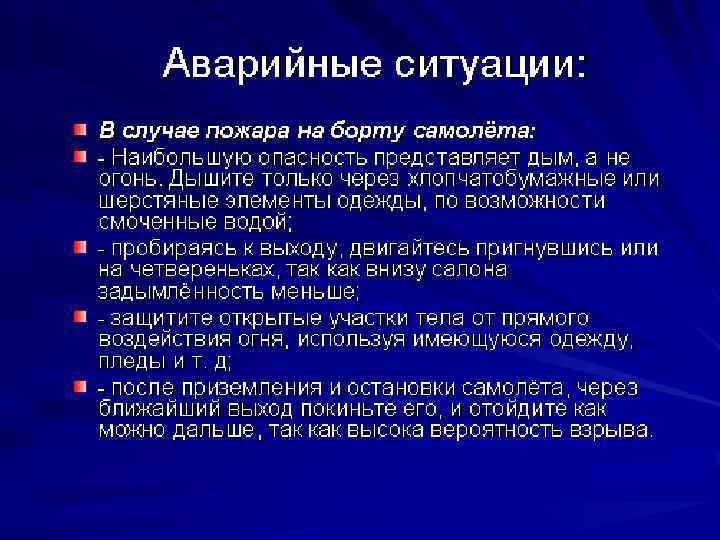 Аварийные ситуации:

В случае пожара на борту самолёта:

- Наибольшую опасность представляет дым, а не огонь. Дышите только через хлопчатобумажные или шерстяные элементы одежды, по возможности смоченные водой;

- пробираясь к выходу, двигайтесь пригнувшись или на четвереньках, так как внизу салона задымлённость меньше;

- защитите открытые участки тела от прямого воздействия огня, используя имеющуюся одежду, пледы и т. д;

- после приземления и остановки самолёта, через ближайший выход покиньте его, и отойдите как можно дальше, так как высока вероятность взрыва.